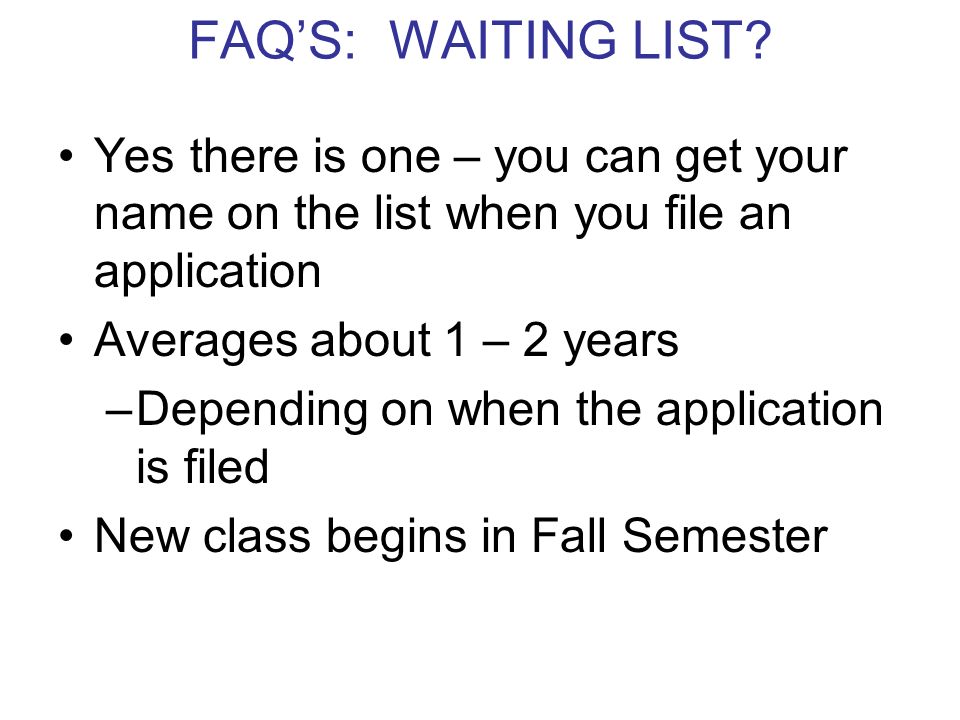 FAQ'S: WAITING LIST?

• Yes there is one – you can get your name on the list when you file an application

• Averages about 1 – 2 years

–Depending on when the application is filed

• New class begins in Fall Semester